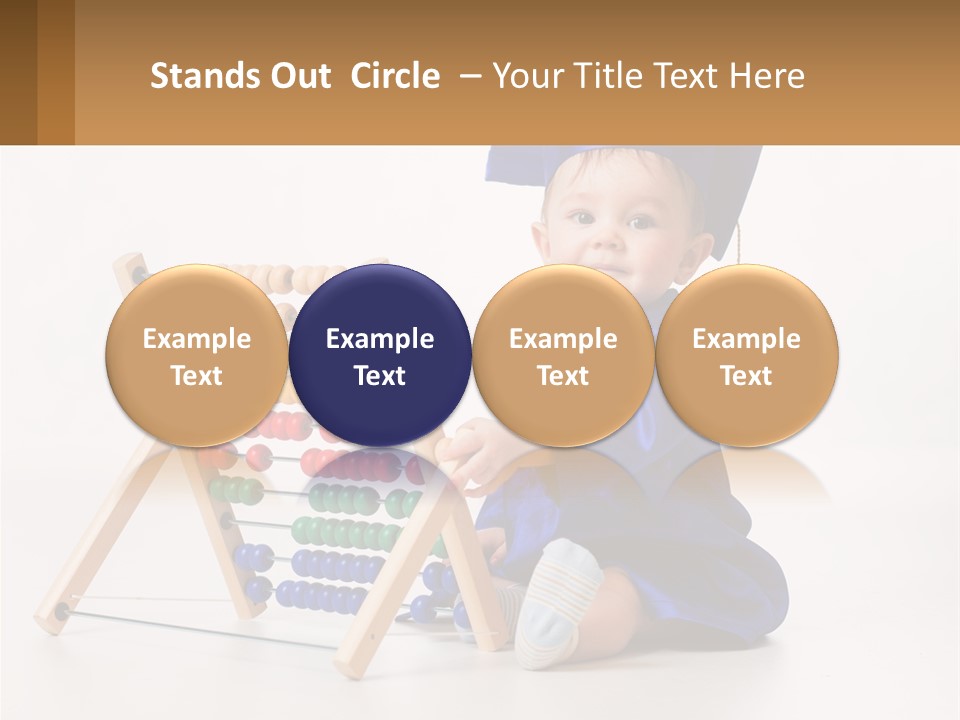 Stands Out Circle – Your Title Text Here

Example Text

Example Text

Example Text

Example Text